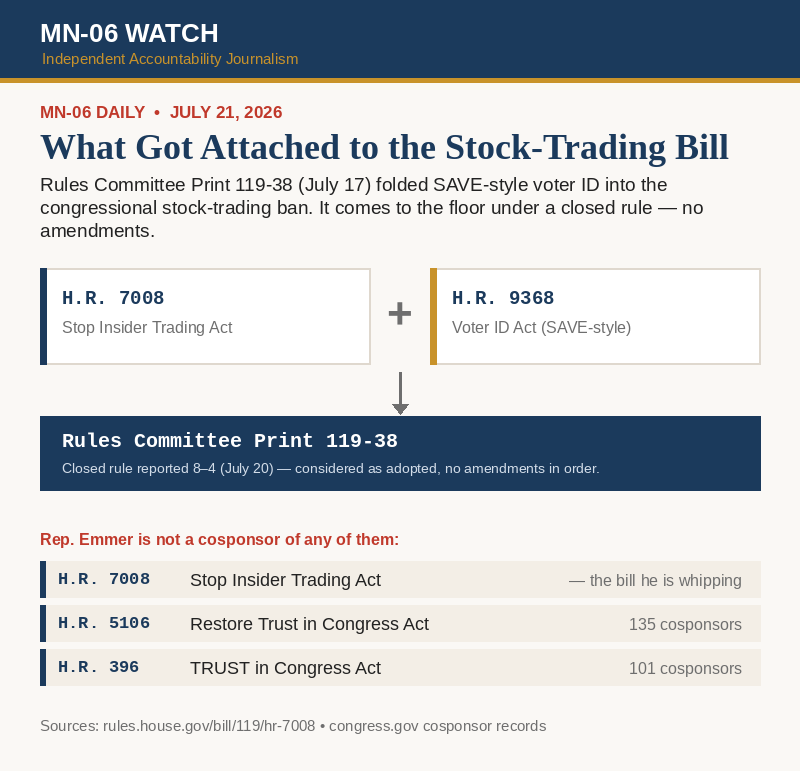 MN-06 WATCH
Independent Accountability Journalism

MN-06 DAILY • JULY 21, 2026

What Got Attached to the Stock-Trading Bill

Rules Committee Print 119-38 (July 17) folded SAVE-style voter ID into the congressional stock-trading ban. It comes to the floor under a closed rule — no amendments.

H.R. 7008
Stop Insider Trading Act

+

H.R. 9368
Voter ID Act (SAVE-style)

Rules Committee Print 119-38
Closed rule reported 8–4 (July 20) — considered as adopted, no amendments in order.

Rep. Emmer is not a cosponsor of any of them:

| H.R. 7008 | Stop Insider Trading Act | — the bill he is whipping |
|---|---|---|
| H.R. 5106 | Restore Trust in Congress Act | 135 cosponsors |
| H.R. 396 | TRUST in Congress Act | 101 cosponsors |

Sources: rules.house.gov/bill/119/hr-7008 • congress.gov cosponsor records